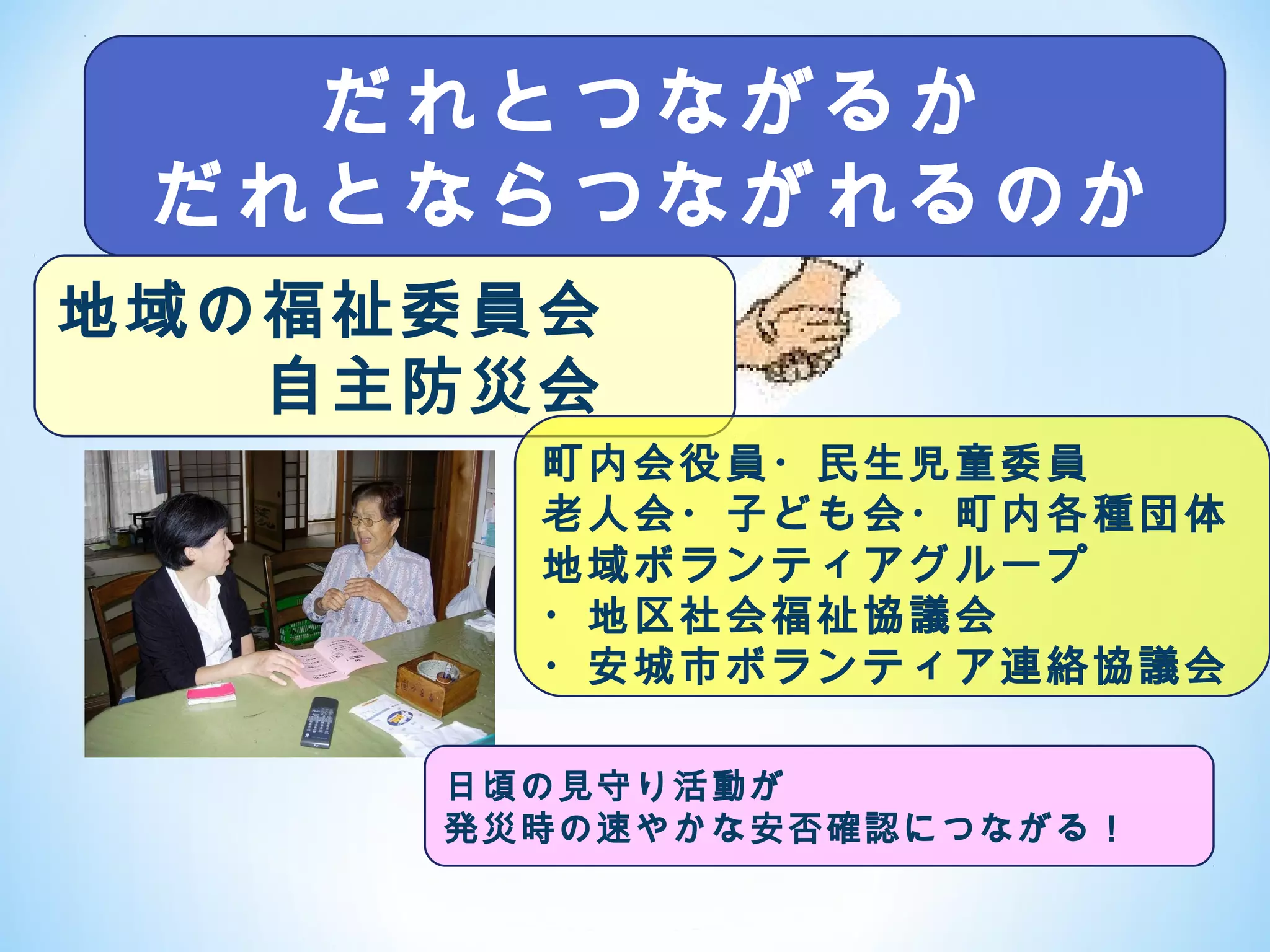 だれとつながるか
だれとならつながれるのか

地域の福祉委員会
自主防災会

町内会役員・民生児童委員
老人会・子ども会・町内各種団体
地域ボランティアグループ
・地区社会福祉協議会
・安城市ボランティア連絡協議会

日頃の見守り活動が
発災時の速やかな安否確認につながる！